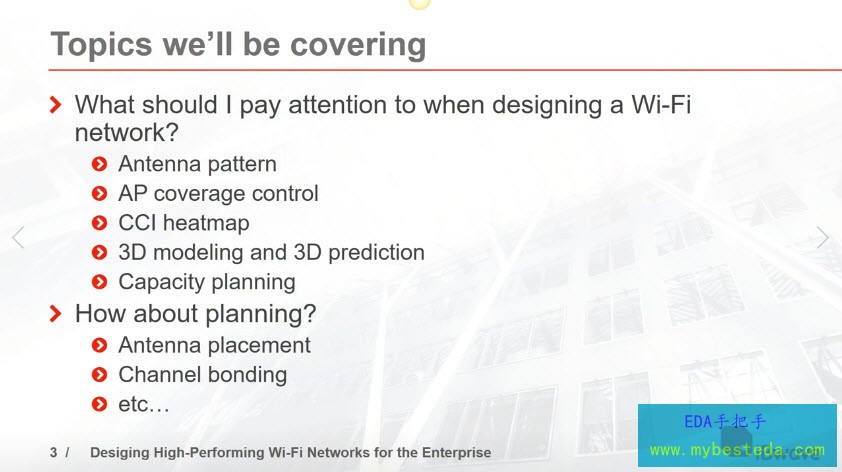 Topics we'll be covering

What should I pay attention to when designing a Wi-Fi network?

Antenna pattern
AP coverage control
CCI heatmap
3D modeling and 3D prediction
Capacity planning

How about planning?

Antenna placement
Channel bonding
etc…

3 / Desiging High-Performing Wi-Fi Networks for the Enterprise

EDA手把手
www.mybesteda.com